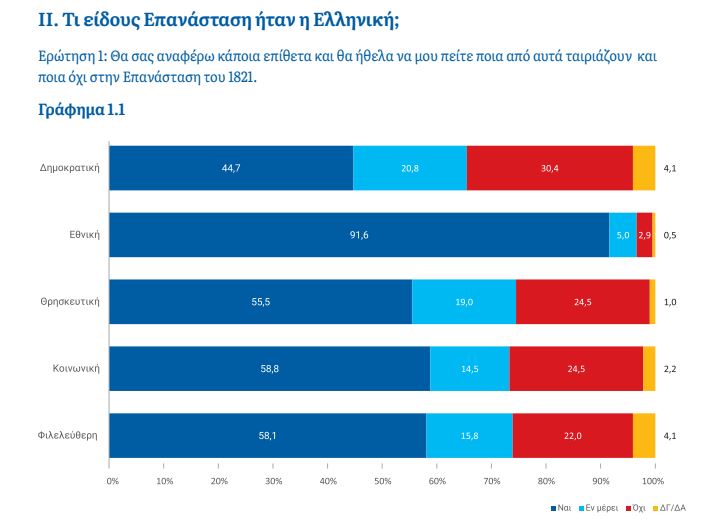 II. Τι είδους Επανάσταση ήταν η Ελληνική;

Ερώτηση 1: Θα σας αναφέρω κάποια επίθετα και θα ήθελα να μου πείτε ποια από αυτά ταιριάζουν και ποια όχι στην Επανάσταση του 1821.

Γράφημα 1.1

Δημοκρατική 44,7 20,8 30,4 4,1

Εθνική 91,6 5,0 2,9 0,5

Θρησκευτική 55,5 19,0 24,5 1,0

Κοινωνική 58,8 14,5 24,5 2,2

Φιλελεύθερη 58,1 15,8 22,0 4,1

0% 10% 20% 30% 40% 50% 60% 70% 80% 90% 100%

Ναι Εν μέρει Όχι ΔΓ/ΔΑ